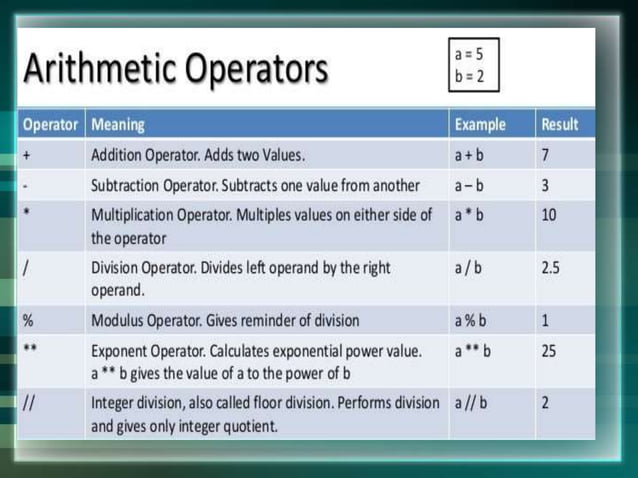 Arithmetic Operators

a = 5
b = 2

| Operator | Meaning | Example | Result |
|---|---|---|---|
| + | Addition Operator. Adds two Values. | a + b | 7 |
| - | Subtraction Operator. Subtracts one value from another | a – b | 3 |
| * | Multiplication Operator. Multiples values on either side of the operator | a * b | 10 |
| / | Division Operator. Divides left operand by the right operand. | a / b | 2.5 |
| % | Modulus Operator. Gives reminder of division | a % b | 1 |
| ** | Exponent Operator. Calculates exponential power value. a ** b gives the value of a to the power of b | a ** b | 25 |
| // | Integer division, also called floor division. Performs division and gives only integer quotient. | a // b | 2 |